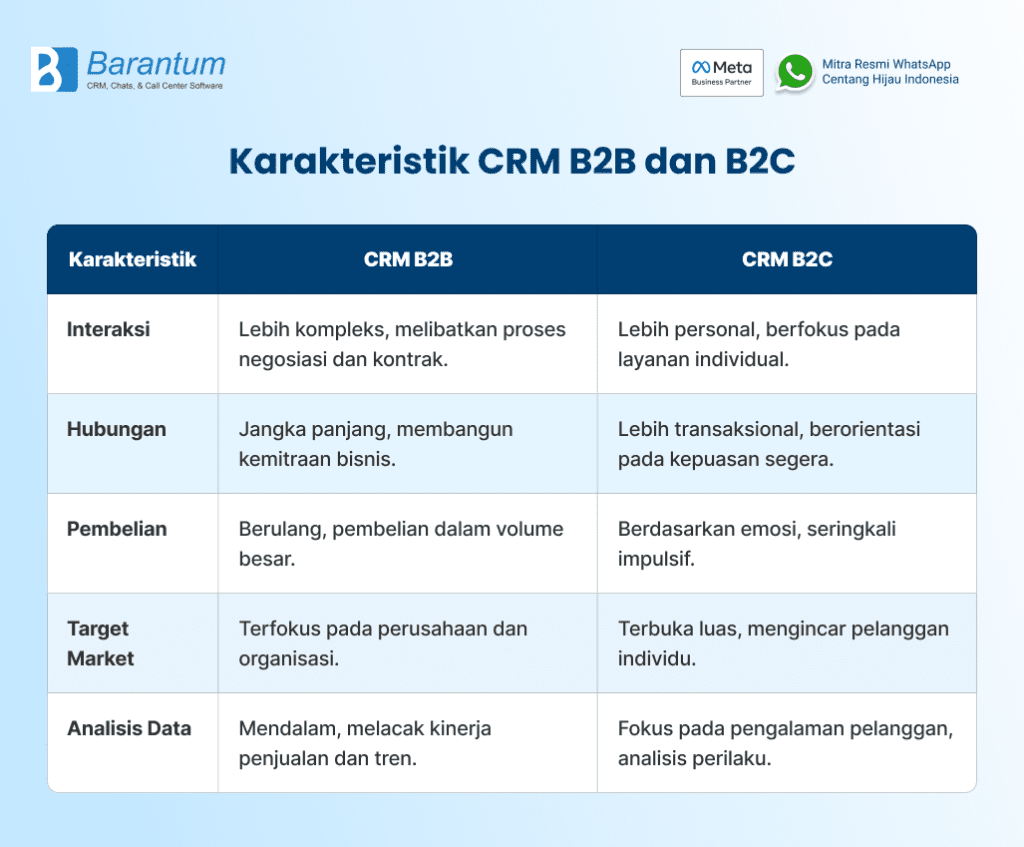 Barantum
CRM, Chats, & Call Center Software

Meta
Business Partner

Mitra Resmi WhatsApp
Centang Hijau Indonesia

Karakteristik CRM B2B dan B2C

| Karakteristik | CRM B2B | CRM B2C |
|---|---|---|
| Interaksi | Lebih kompleks, melibatkan proses negosiasi dan kontrak. | Lebih personal, berfokus pada layanan individual. |
| Hubungan | Jangka panjang, membangun kemitraan bisnis. | Lebih transaksional, berorientasi pada kepuasan segera. |
| Pembelian | Berulang, pembelian dalam volume besar. | Berdasarkan emosi, seringkali impulsif. |
| Target Market | Terfokus pada perusahaan dan organisasi. | Terbuka luas, mengincar pelanggan individu. |
| Analisis Data | Mendalam, melacak kinerja penjualan dan tren. | Fokus pada pengalaman pelanggan, analisis perilaku. |